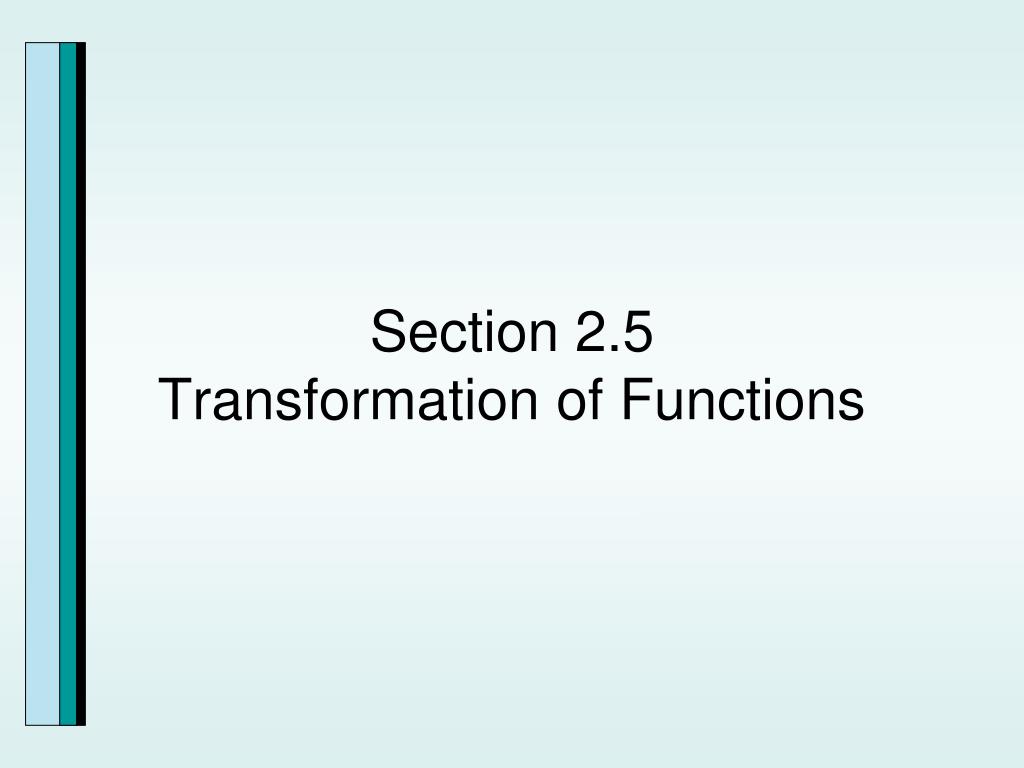 Section 2.5
Transformation of Functions